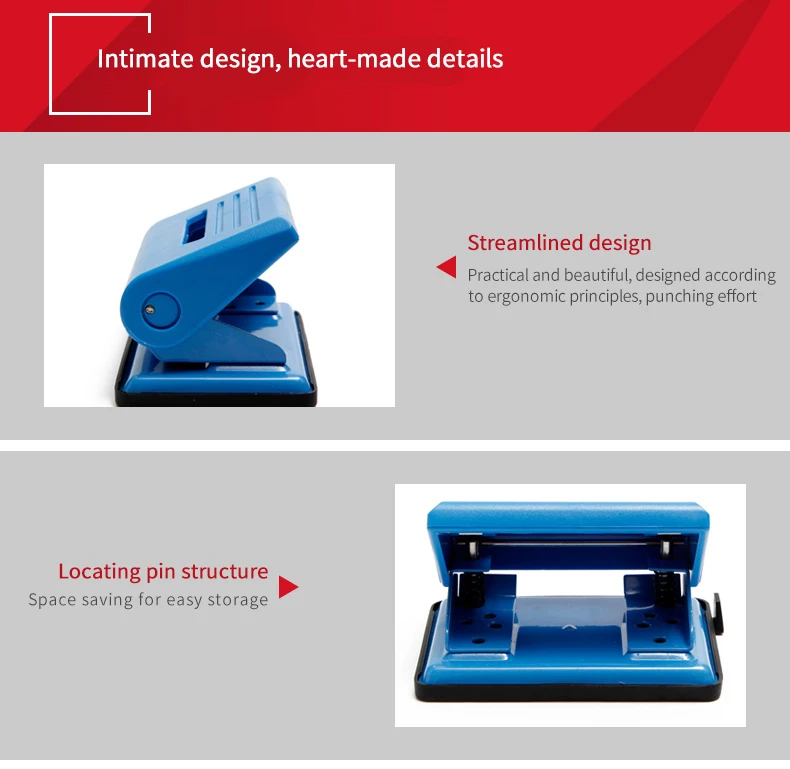 Intimate design, heart-made details

Streamlined design

Practical and beautiful, designed according to ergonomic principles, punching effort

Locating pin structure

Space saving for easy storage